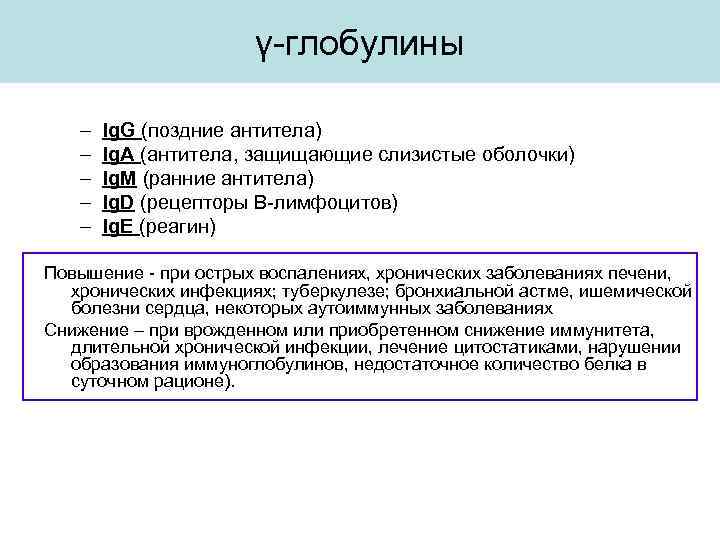 γ-глобулины

– IgG (поздние антитела)
– IgA (антитела, защищающие слизистые оболочки)
– IgM (ранние антитела)
– IgD (рецепторы В-лимфоцитов)
– IgE (реагин)

Повышение - при острых воспалениях, хронических заболеваниях печени, хронических инфекциях; туберкулезе; бронхиальной астме, ишемической болезни сердца, некоторых аутоиммунных заболеваниях

Снижение – при врожденном или приобретенном снижение иммунитета, длительной хронической инфекции, лечение цитостатиками, нарушении образования иммуноглобулинов, недостаточное количество белка в суточном рационе).